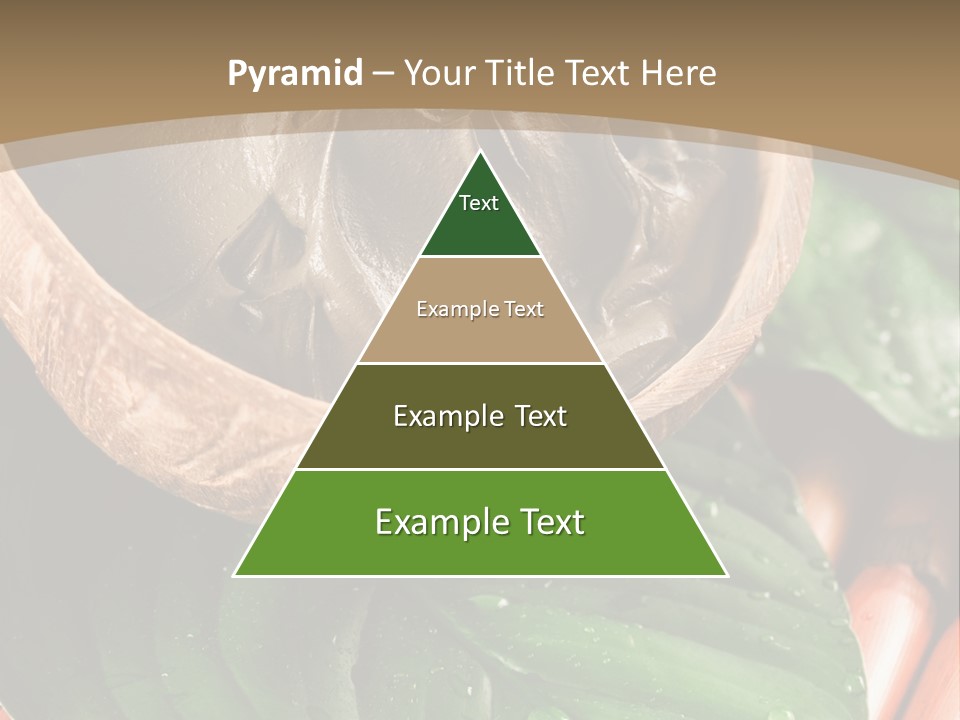 Pyramid – Your Title Text Here

Text

Example Text

Example Text

Example Text